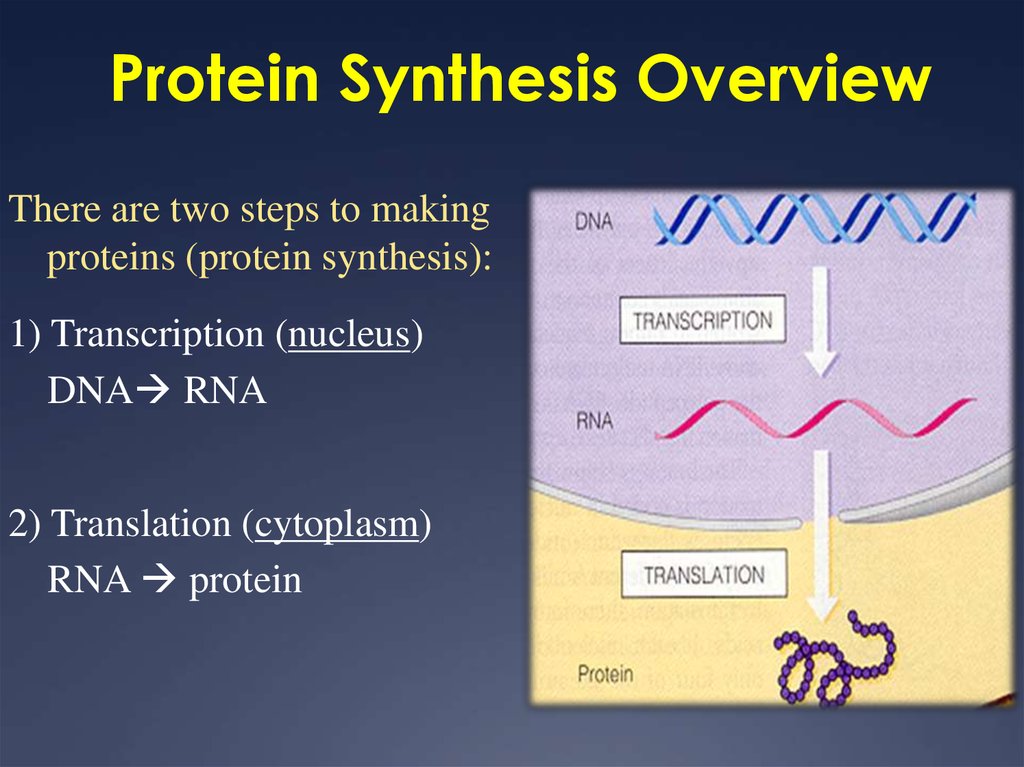 Protein Synthesis Overview

There are two steps to making proteins (protein synthesis):

1) Transcription (nucleus)
DNA→ RNA

2) Translation (cytoplasm)
RNA → protein

DNA

TRANSCRIPTION

RNA

TRANSLATION

Protein